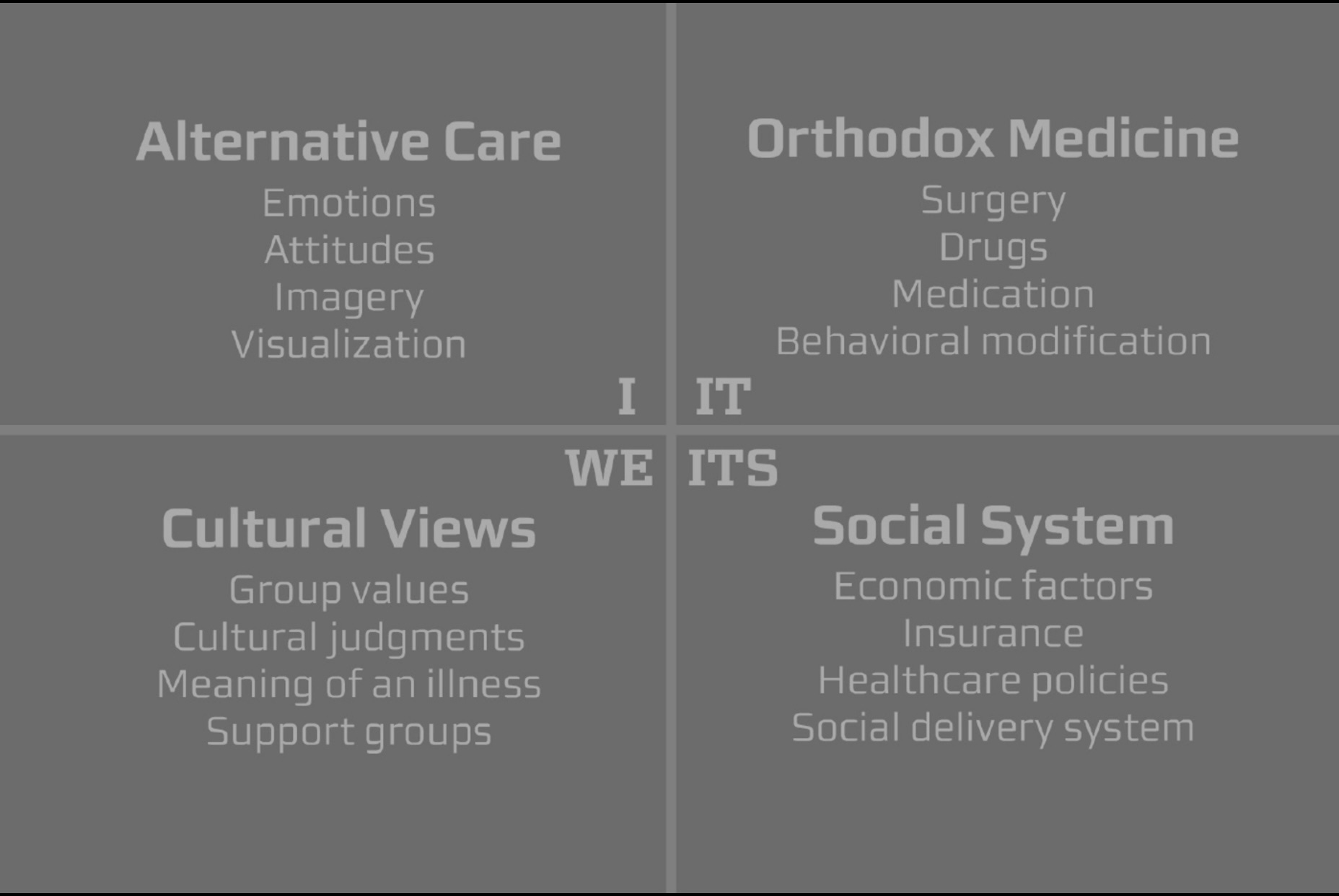 Alternative Care
Emotions
Attitudes
Imagery
Visualization

I

Orthodox Medicine
Surgery
Drugs
Medication
Behavioral modification

IT

WE

Cultural Views
Group values
Cultural judgments
Meaning of an illness
Support groups

ITS

Social System
Economic factors
Insurance
Healthcare policies
Social delivery system